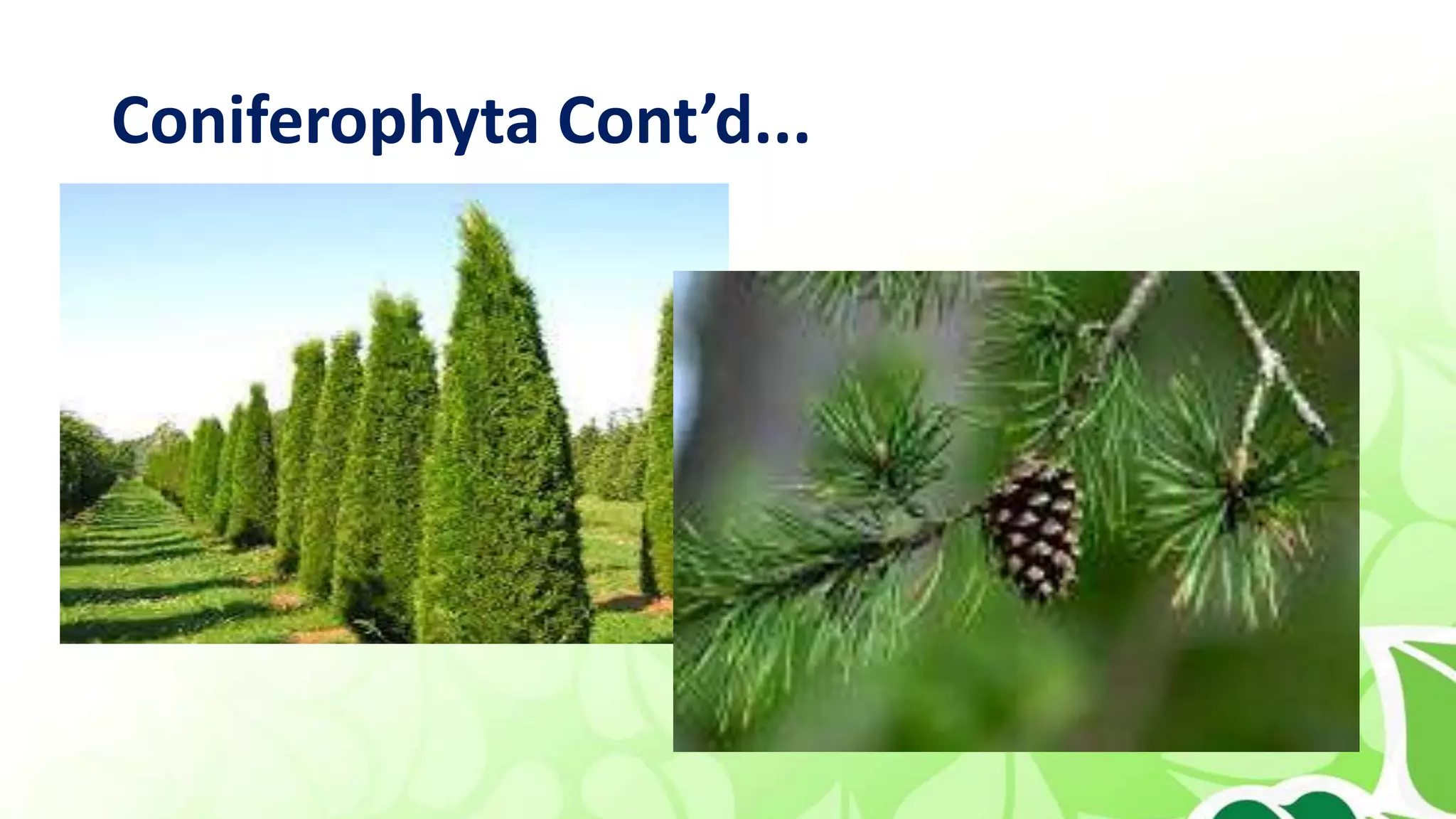 Coniferophyta Cont’d…